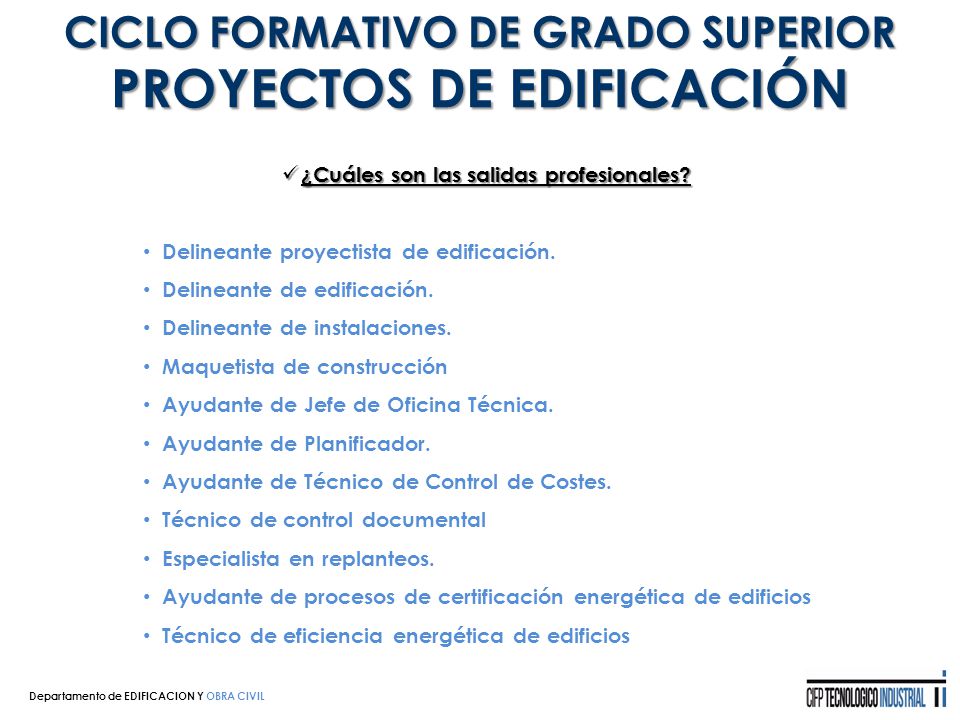 CICLO FORMATIVO DE GRADO SUPERIOR
PROYECTOS DE EDIFICACIÓN

✓ ¿Cuáles son las salidas profesionales?

• Delineante proyectista de edificación.
• Delineante de edificación.
• Delineante de instalaciones.
• Maquetista de construcción
• Ayudante de Jefe de Oficina Técnica.
• Ayudante de Planificador.
• Ayudante de Técnico de Control de Costes.
• Técnico de control documental
• Especialista en replanteos.
• Ayudante de procesos de certificación energética de edificios
• Técnico de eficiencia energética de edificios

Departamento de EDIFICACION Y OBRA CIVIL

CIFP TECNOLOGICO INDUSTRIAL